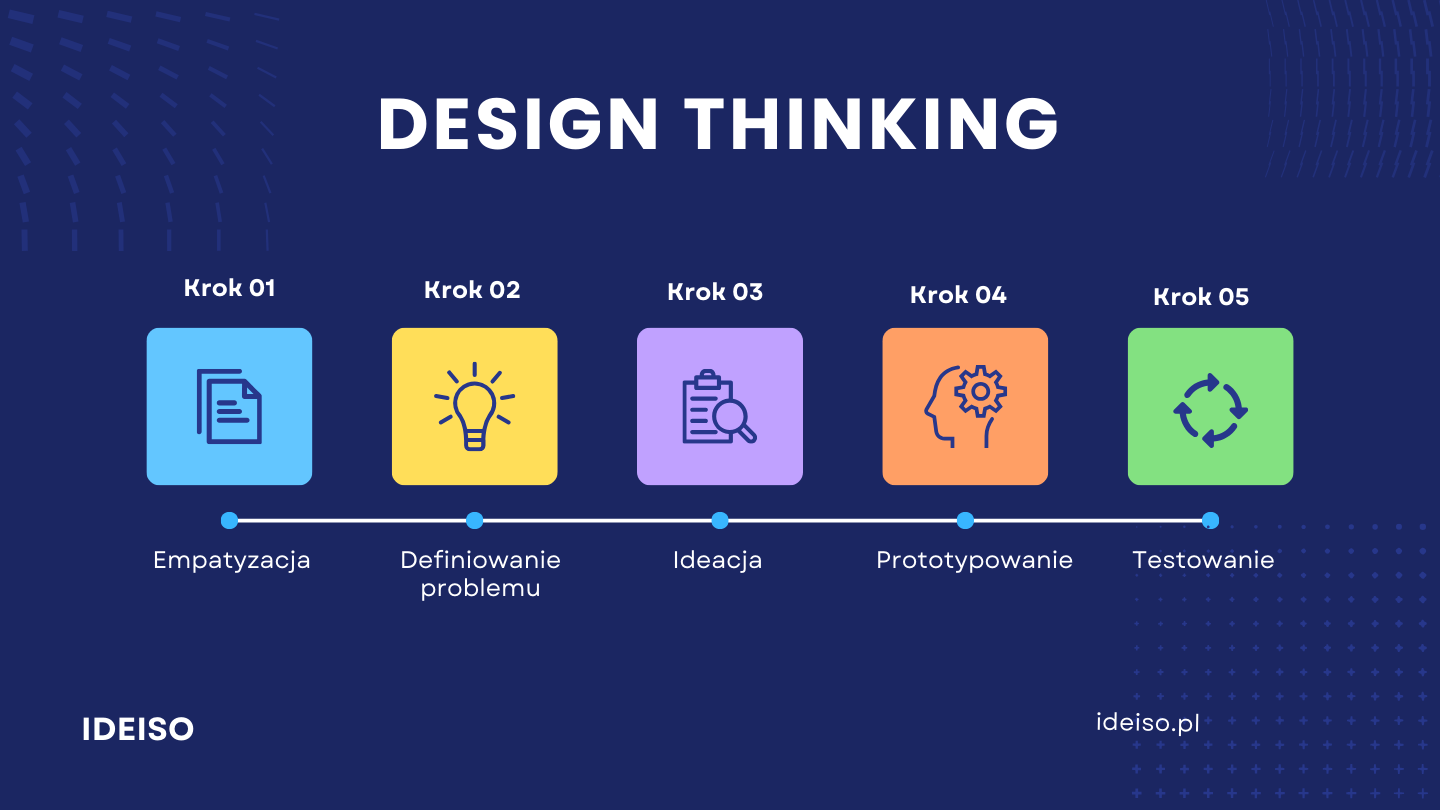 DESIGN THINKING

Krok 01

Krok 02

Krok 03

Krok 04

Krok 05

Empatyzacja

Definiowanie problemu

Ideacja

Prototypowanie

Testowanie

IDEISO

ideiso.pl